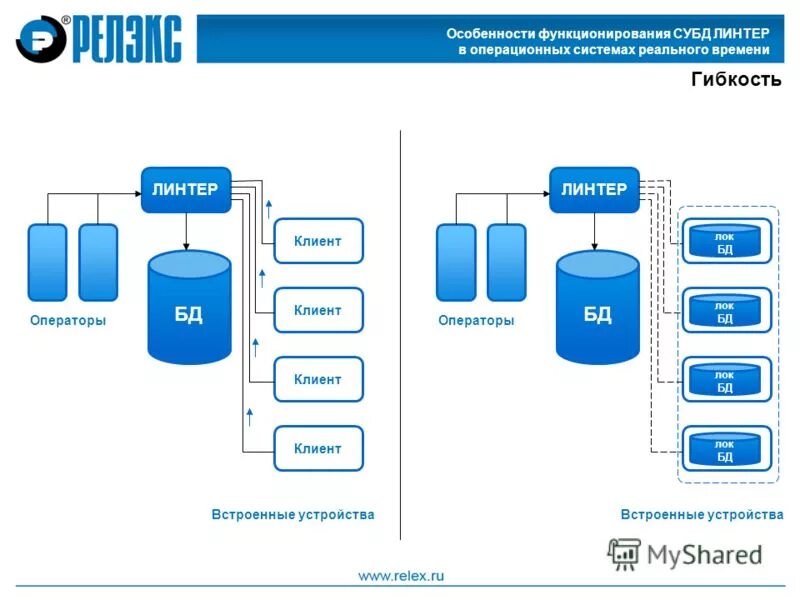 РЕЛЭКС

Особенности функционирования СУБД ЛИНТЕР в операционных системах реального времени

Гибкость

ЛИНТЕР

Операторы

БД

Клиент

Клиент

Клиент

Клиент

Встроенные устройства

ЛИНТЕР

Операторы

БД

лок БД

лок БД

лок БД

лок БД

Встроенные устройства

MyShared

www.relex.ru